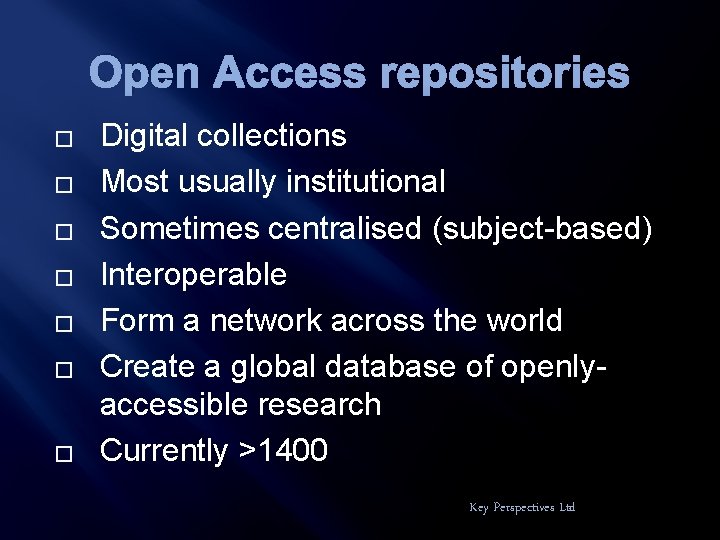 Open Access repositories

□ Digital collections
□ Most usually institutional
□ Sometimes centralised (subject-based)
□ Interoperable
□ Form a network across the world
□ Create a global database of openly-accessible research
□ Currently >1400

Key Perspectives Ltd